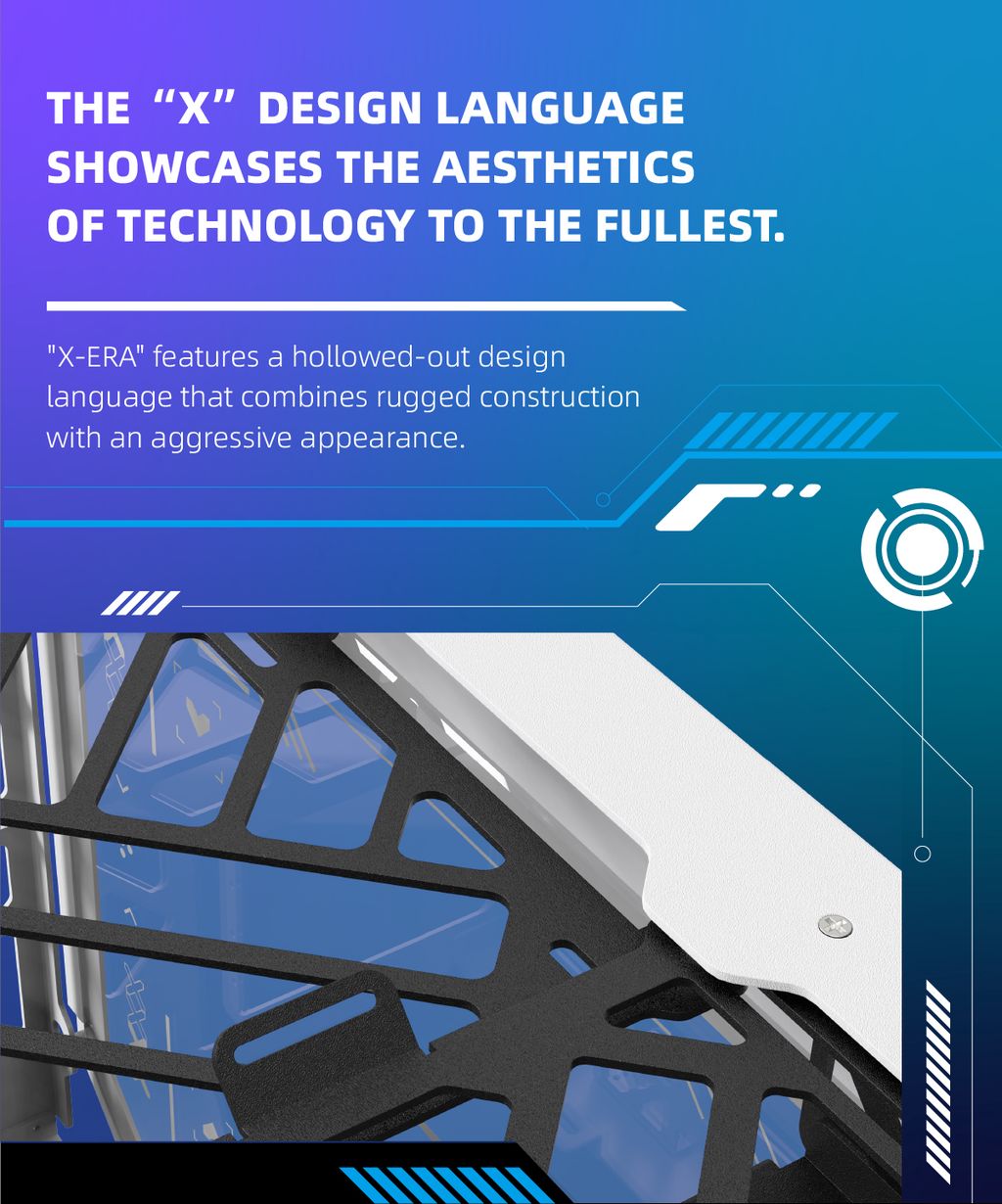 THE “X” DESIGN LANGUAGE SHOWCASES THE AESTHETICS OF TECHNOLOGY TO THE FULLEST.

"X-ERA" features a hollowed-out design language that combines rugged construction with an aggressive appearance.